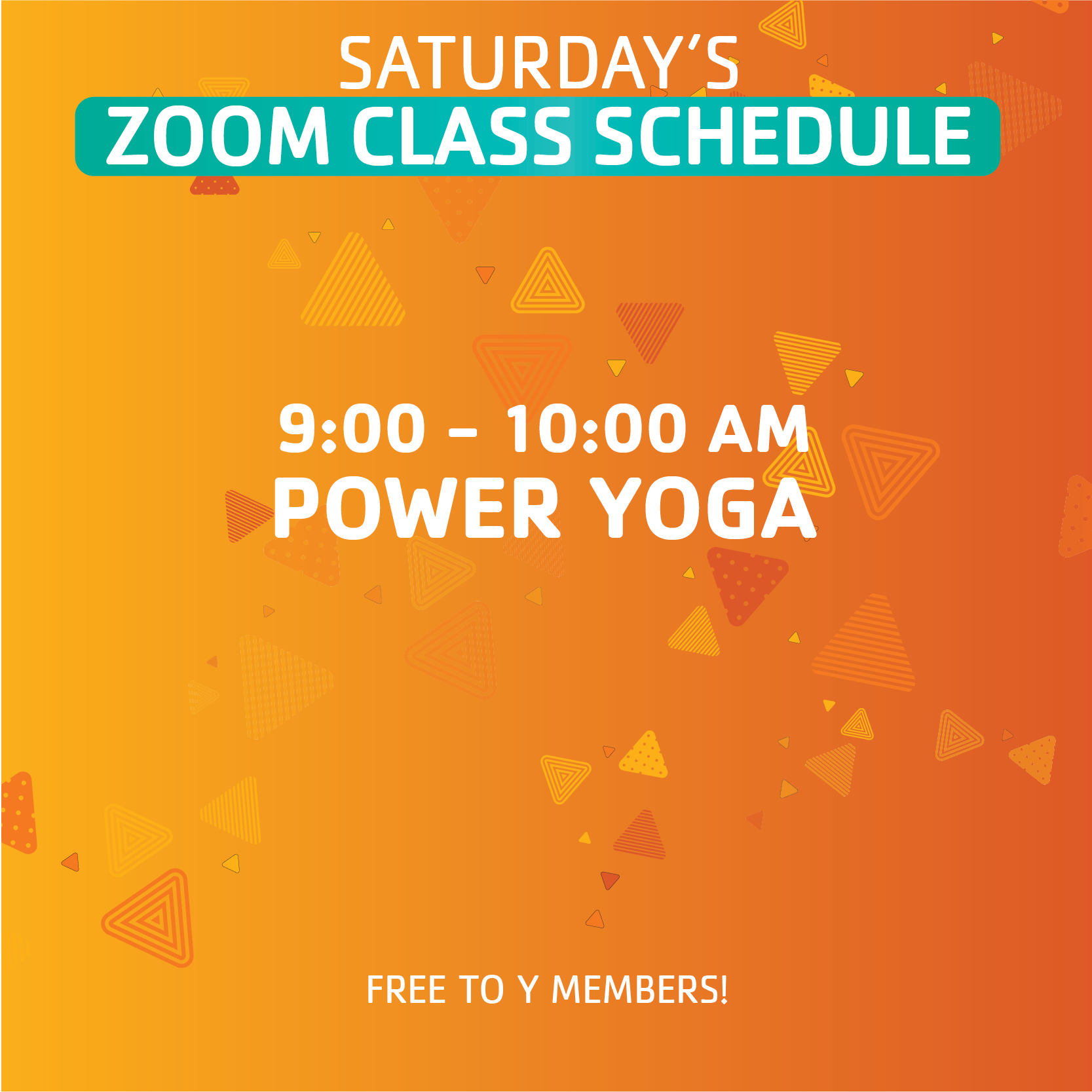 SATURDAY'S
ZOOM CLASS SCHEDULE

9:00 – 10:00 AM
POWER YOGA

FREE TO Y MEMBERS!